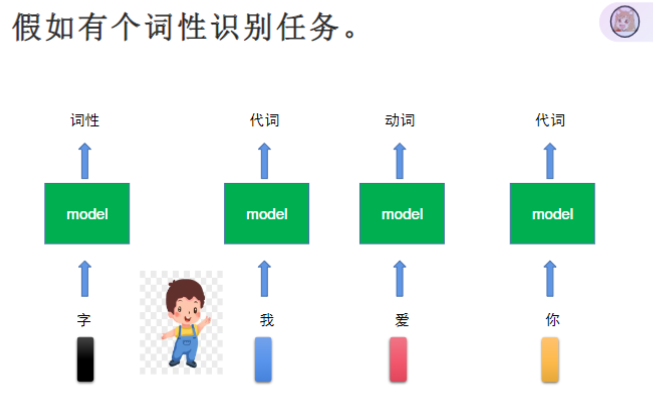 假如有个词性识别任务。

词性

model

字

代词

model

我

动词

model

爱

代词

model

你